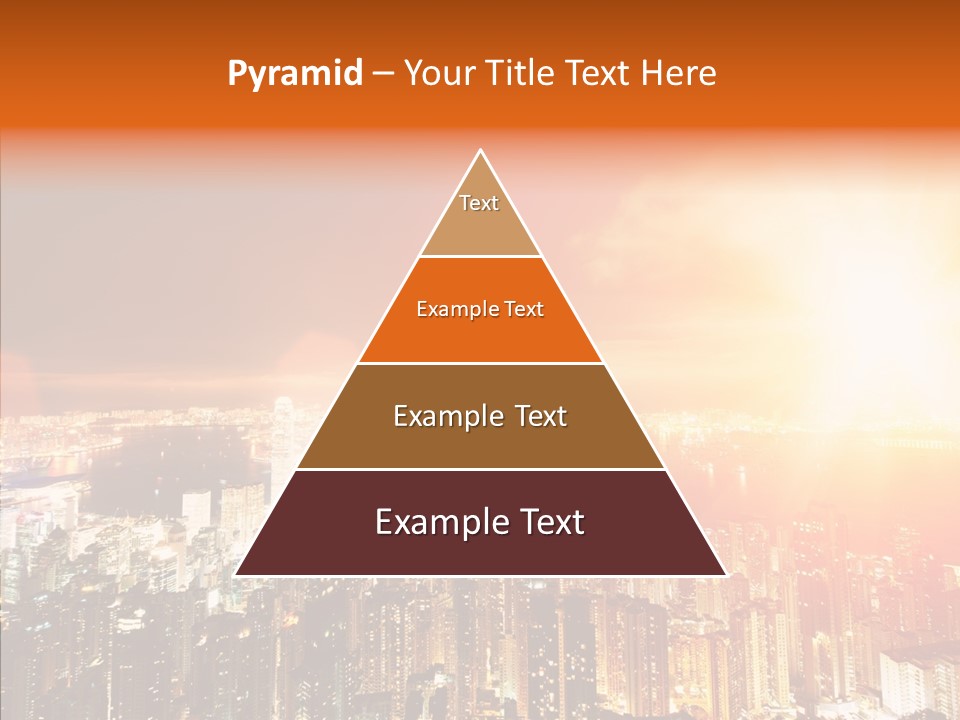 Pyramid – Your Title Text Here

Text

Example Text

Example Text

Example Text